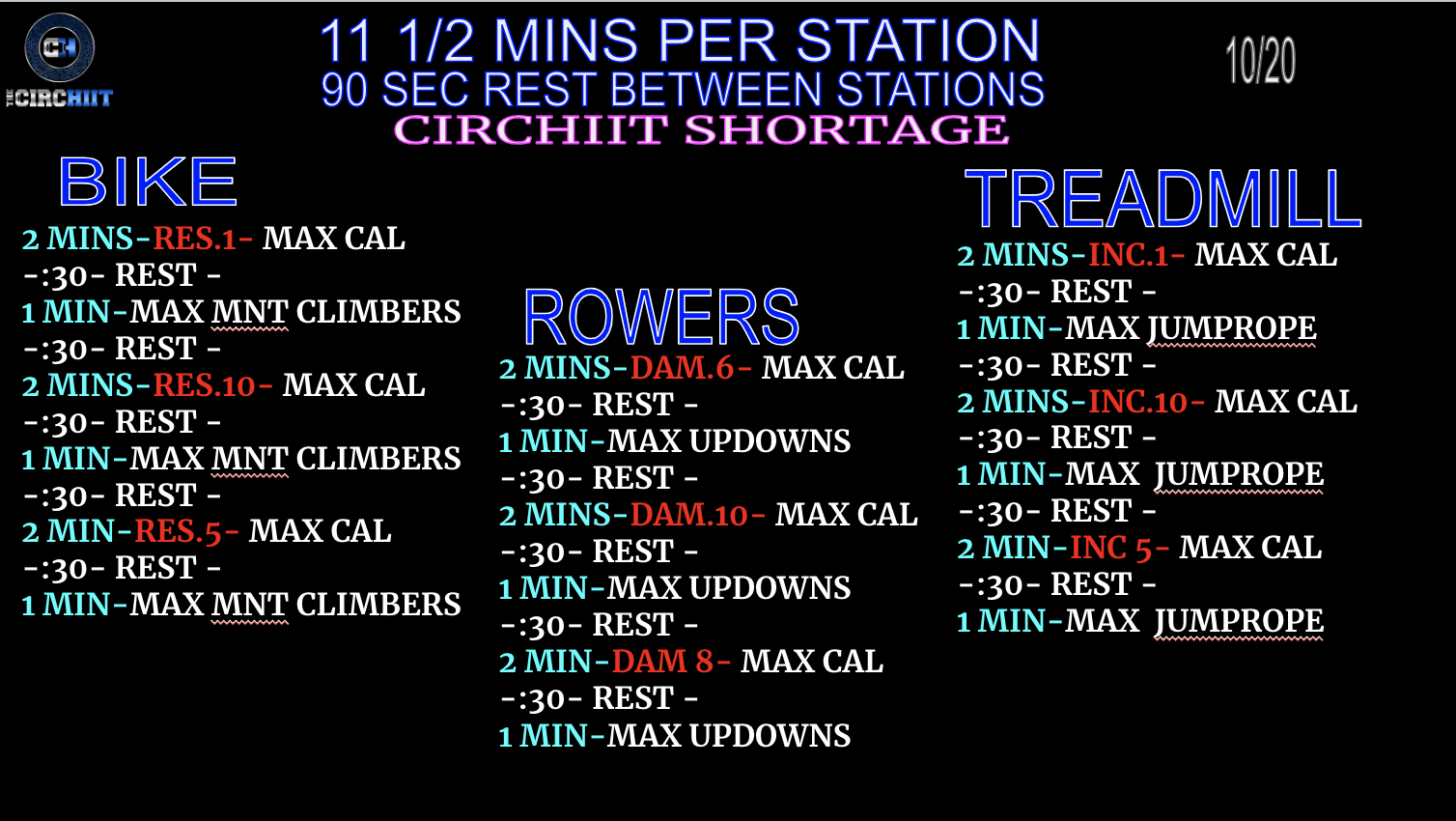 CH
THE CIRCHIIT

11 1/2 MINS PER STATION
90 SEC REST BETWEEN STATIONS
CIRCHIIT SHORTAGE

10/20

BIKE
2 MINS-RES.1- MAX CAL
-:30- REST -
1 MIN-MAX MNT CLIMBERS
-:30- REST -
2 MINS-RES.10- MAX CAL
-:30- REST -
1 MIN-MAX MNT CLIMBERS
-:30- REST -
2 MIN-RES.5- MAX CAL
-:30- REST -
1 MIN-MAX MNT CLIMBERS

ROWERS
2 MINS-DAM.6- MAX CAL
-:30- REST -
1 MIN-MAX UPDOWNS
-:30- REST -
2 MINS-DAM.10- MAX CAL
-:30- REST -
1 MIN-MAX UPDOWNS
-:30- REST -
2 MIN-DAM 8- MAX CAL
-:30- REST -
1 MIN-MAX UPDOWNS

TREADMILL
2 MINS-INC.1- MAX CAL
-:30- REST -
1 MIN-MAX JUMPROPE
-:30- REST -
2 MINS-INC.10- MAX CAL
-:30- REST -
1 MIN-MAX JUMPROPE
-:30- REST -
2 MIN-INC 5- MAX CAL
-:30- REST -
1 MIN-MAX JUMPROPE